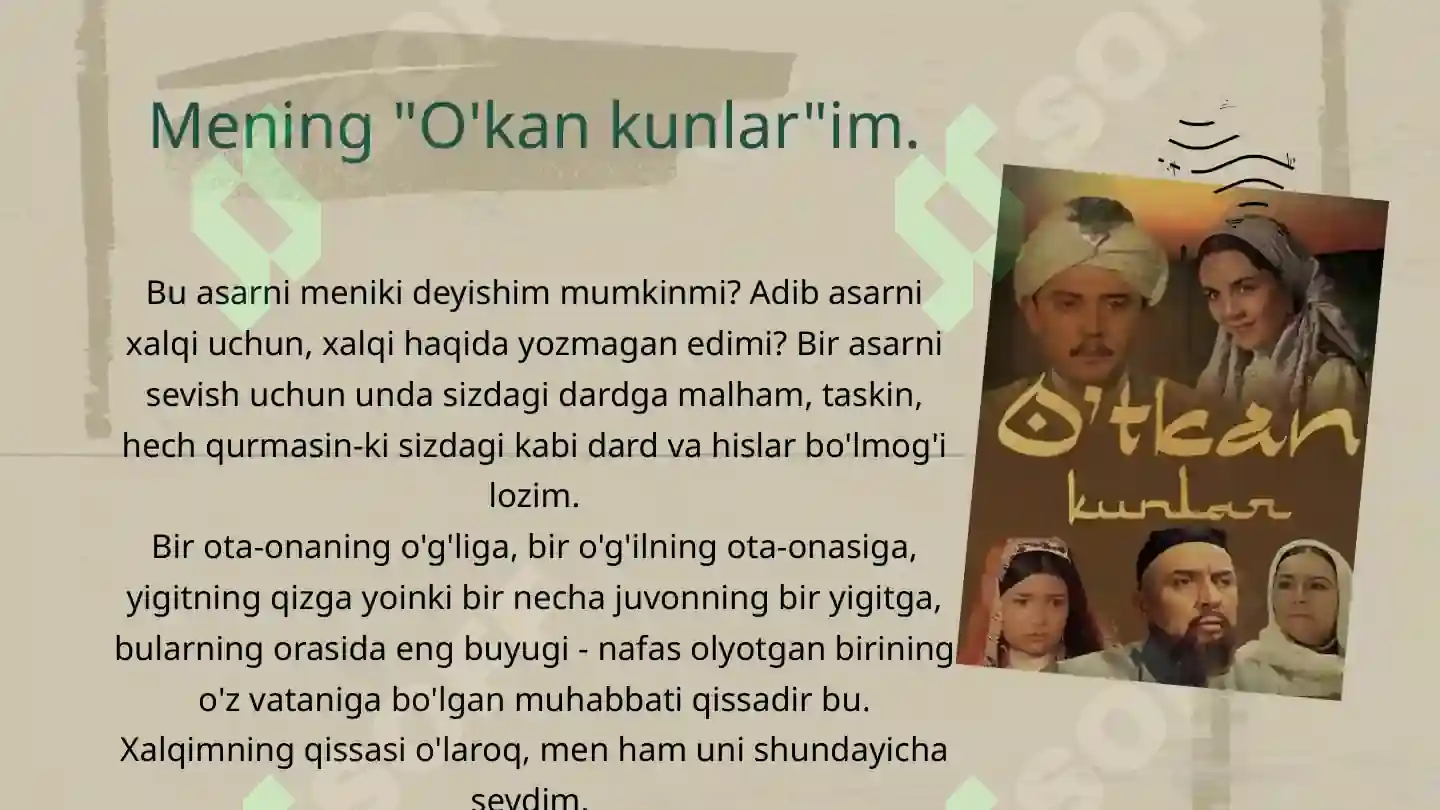 Mening "O'kan kunlar"im.

Bu asarni meniki deyishim mumkinmi? Adib asarni xalqi uchun, xalqi haqida yozmagan edimi? Bir asarni sevish uchun unda sizdagi dardga malham, taskin, hech qurmasin-ki sizdagi kabi dard va hislar bo'lmog'i lozim.
Bir ota-onaning o'g'liga, bir o'g'ilning ota-onasiga, yigitning qizga yoinki bir necha juvonning bir yigitga, bularning orasida eng buyugi - nafas olyotgan birining o'z vataniga bo'lgan muhabbati qissadir bu.
Xalqimning qissasi o'laroq, men ham uni shundayicha sevdim.

O'tkan kunlar